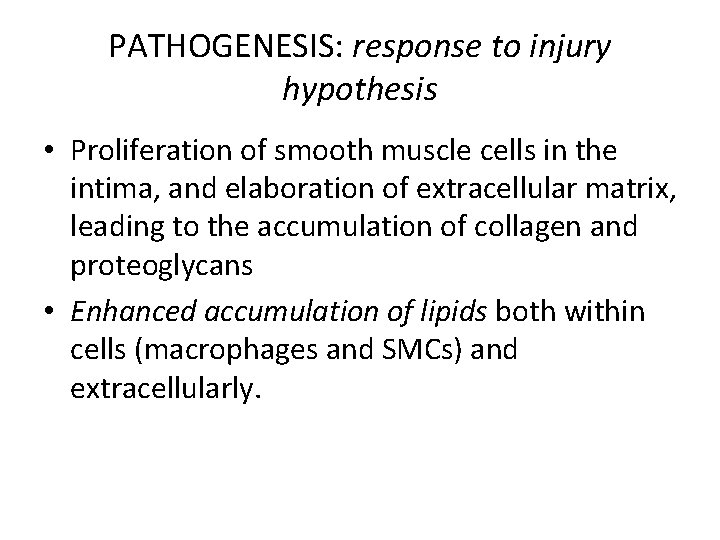 PATHOGENESIS: response to injury hypothesis

• Proliferation of smooth muscle cells in the intima, and elaboration of extracellular matrix, leading to the accumulation of collagen and proteoglycans

• Enhanced accumulation of lipids both within cells (macrophages and SMCs) and extracellularly.